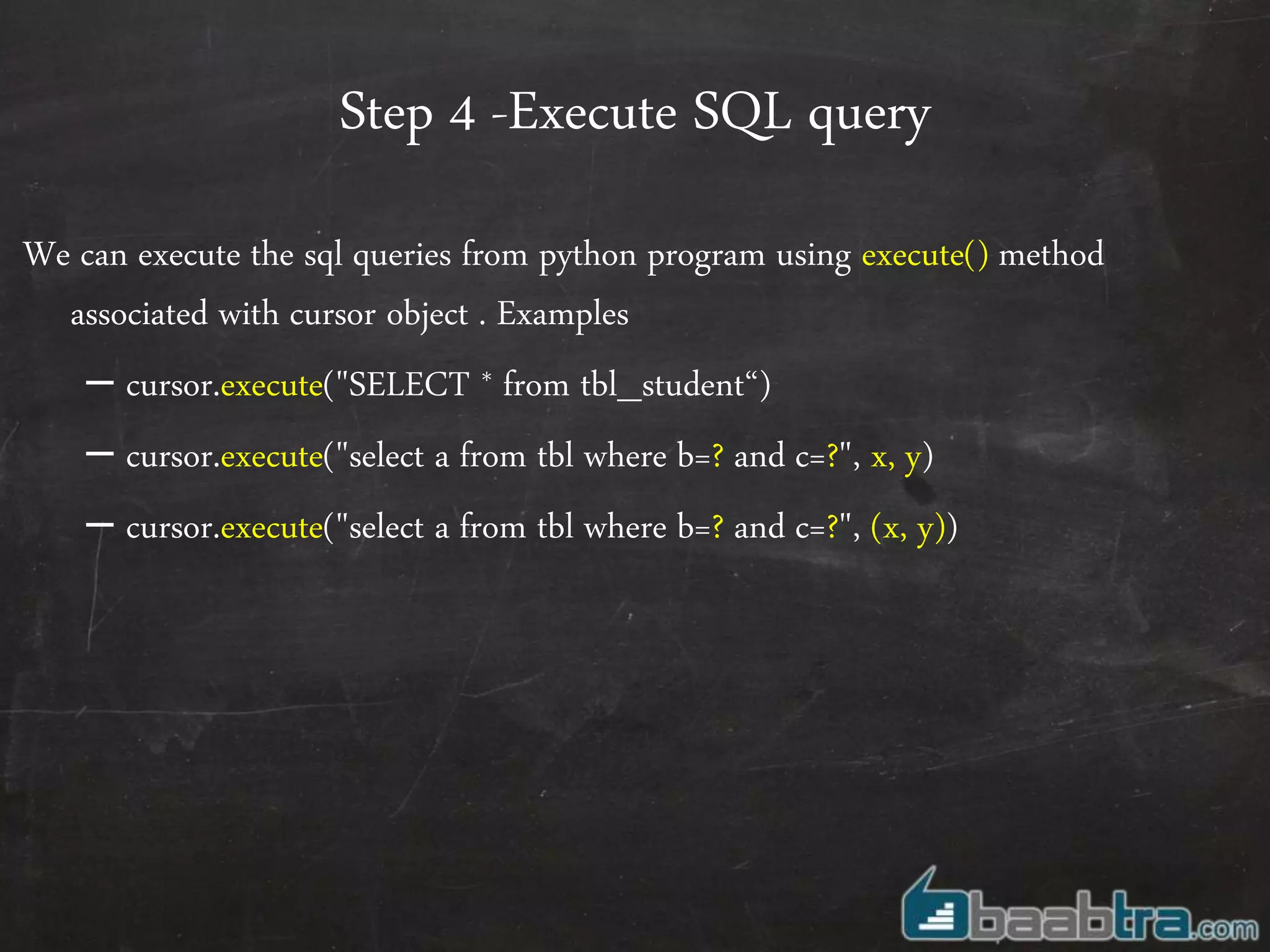 Step 4 -Execute SQL query

We can execute the sql queries from python program using execute() method associated with cursor object . Examples

– cursor.execute("SELECT * from tbl_student“)

– cursor.execute("select a from tbl where b=? and c=?", x, y)

– cursor.execute("select a from tbl where b=? and c=?", (x, y))

baabtra.com